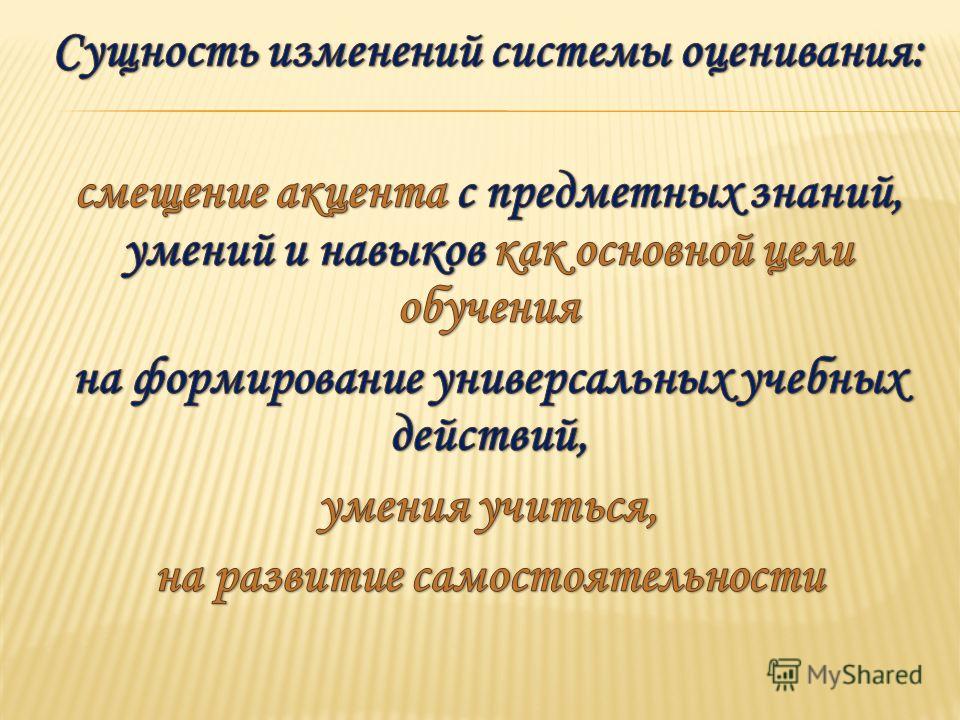 Сущность изменений системы оценивания:

смещение акцента с предметных знаний, умений и навыков как основной цели обучения

на формирование универсальных учебных действий,

умения учиться,

на развитие самостоятельности

MyShared